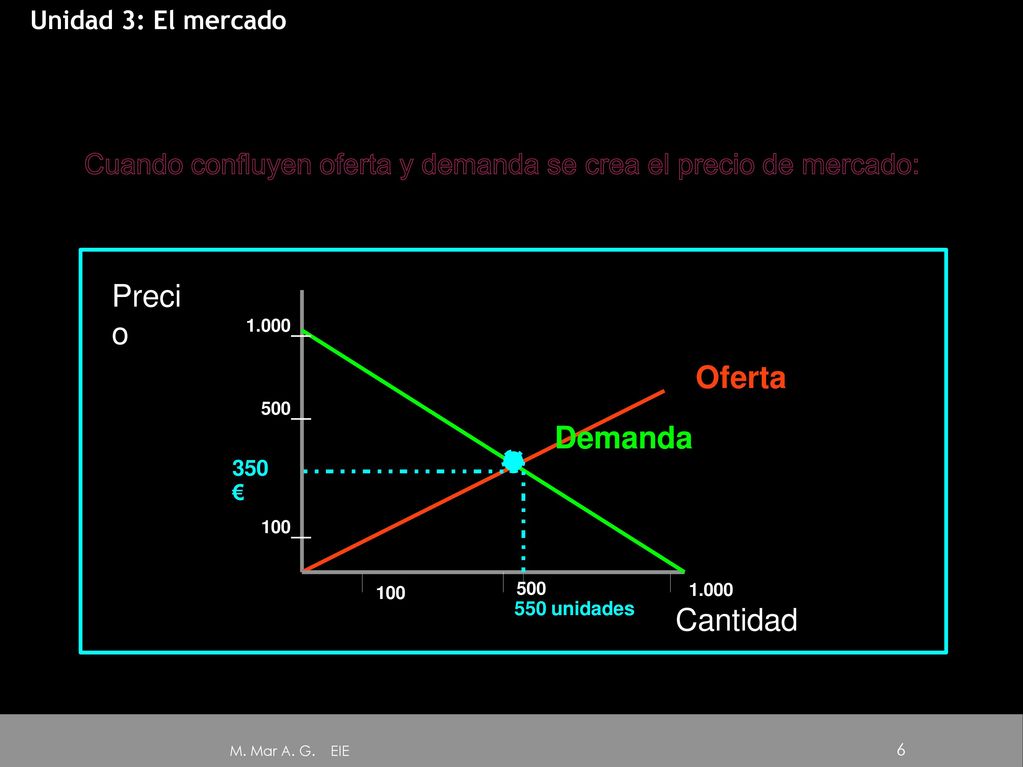 Unidad 3: El mercado

Cuando confluyen oferta y demanda se crea el precio de mercado:

Precio

1.000

500

350 €

100

Oferta

Demanda

100

500

550 unidades

1.000

Cantidad

M. Mar A. G. EIE

6